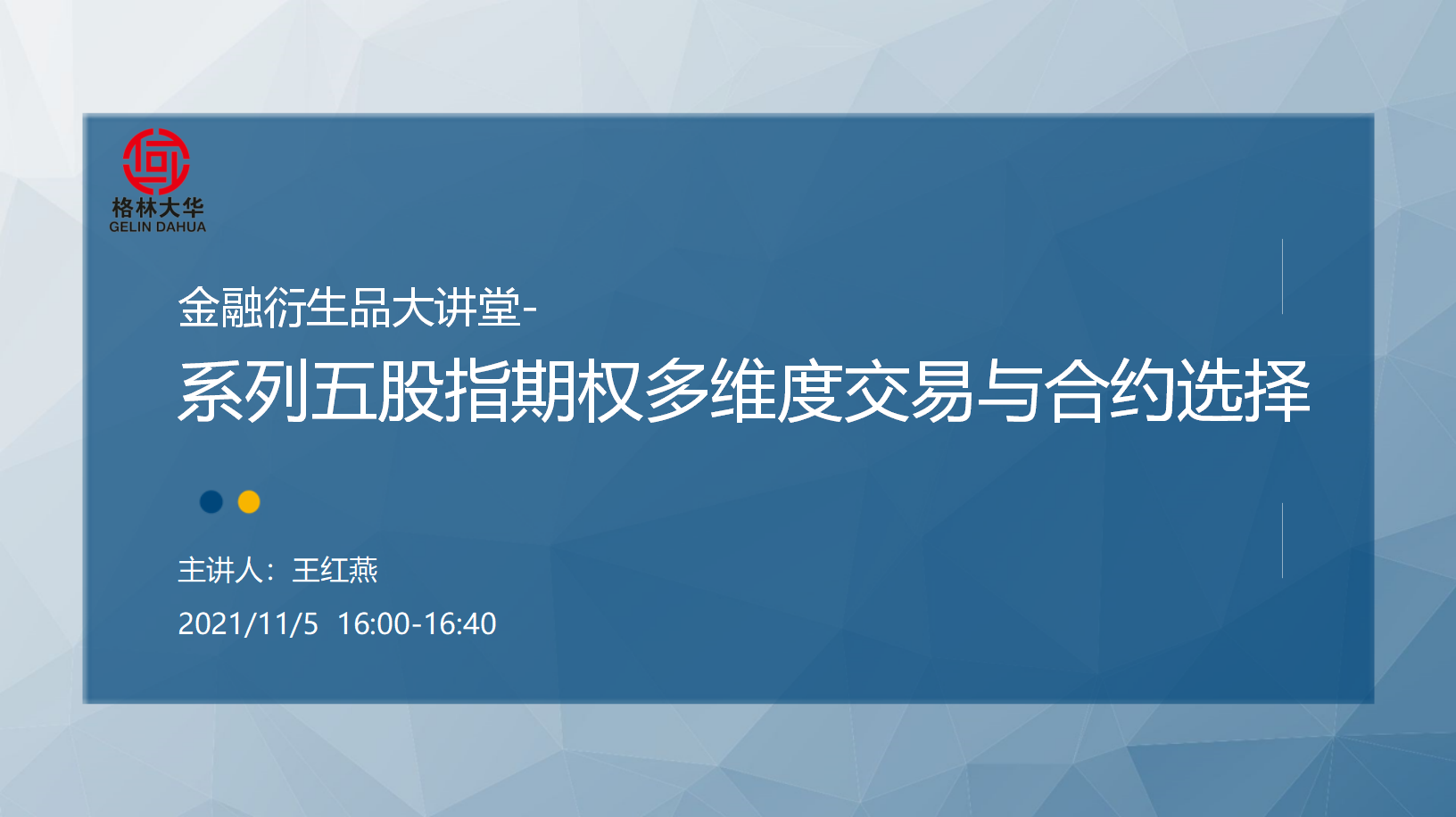 格林大华
GELIN DAHUA

金融衍生品大讲堂-
系列五股指期权多维度交易与合约选择

主讲人：王红燕
2021/11/5 16:00-16:40